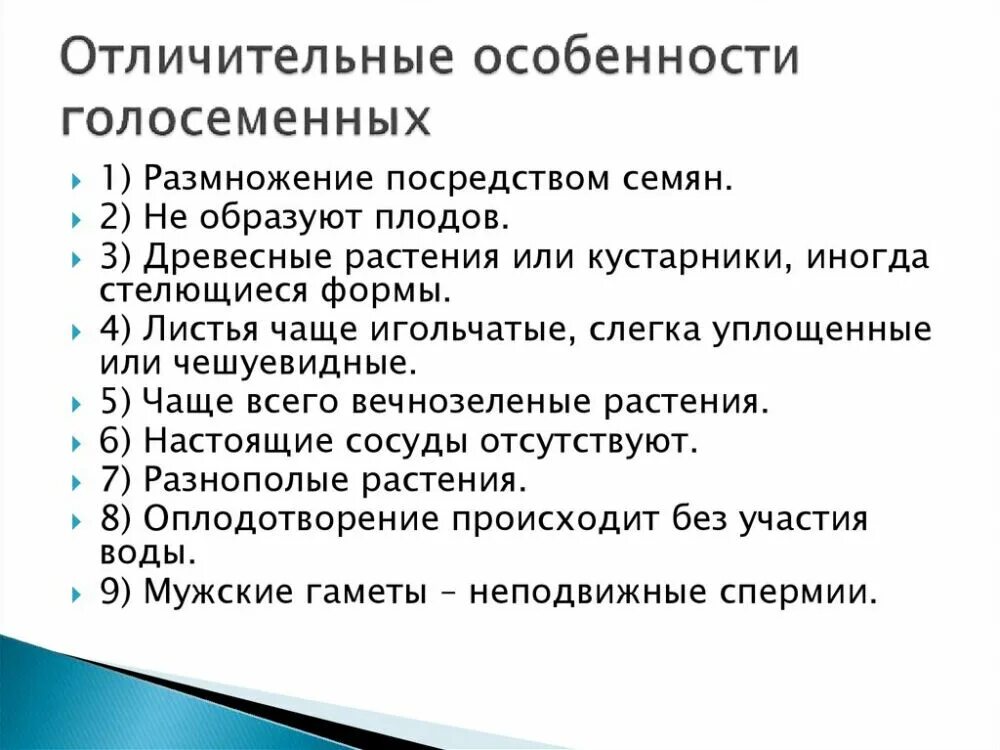 Отличительные особенности голосеменных

1) Размножение посредством семян.
2) Не образуют плодов.
3) Древесные растения или кустарники, иногда стелющиеся формы.
4) Листья чаще игольчатые, слегка уплощенные или чешуевидные.
5) Чаще всего вечнозеленые растения.
6) Настоящие сосуды отсутствуют.
7) Разнополые растения.
8) Оплодотворение происходит без участия воды.
9) Мужские гаметы – неподвижные спермии.